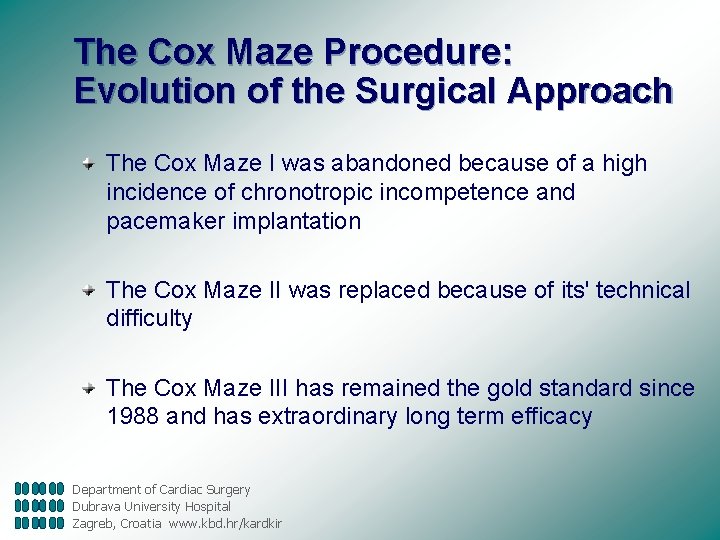 The Cox Maze Procedure: Evolution of the Surgical Approach

The Cox Maze I was abandoned because of a high incidence of chronotropic incompetence and pacemaker implantation

The Cox Maze II was replaced because of its' technical difficulty

The Cox Maze III has remained the gold standard since 1988 and has extraordinary long term efficacy

Department of Cardiac Surgery
Dubrava University Hospital
Zagreb, Croatia www.kbd.hr/kardkir